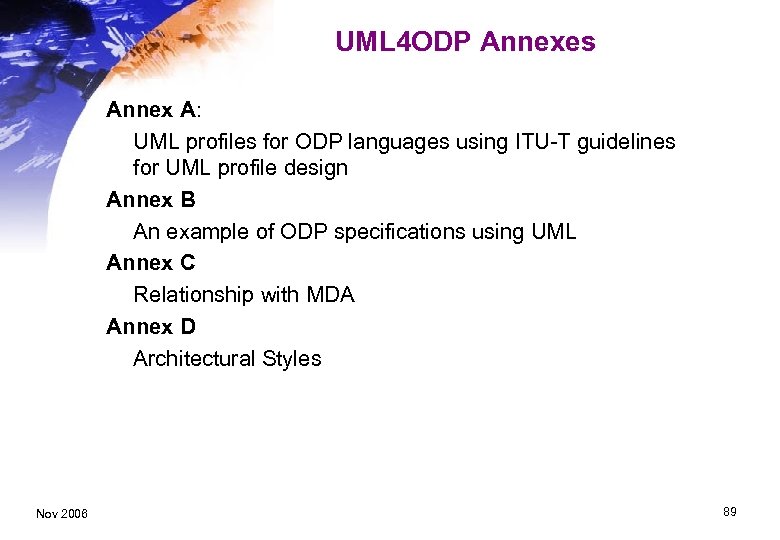 UML4ODP Annexes

Annex A:

UML profiles for ODP languages using ITU-T guidelines for UML profile design

Annex B

An example of ODP specifications using UML

Annex C

Relationship with MDA

Annex D

Architectural Styles

Nov 2006

89